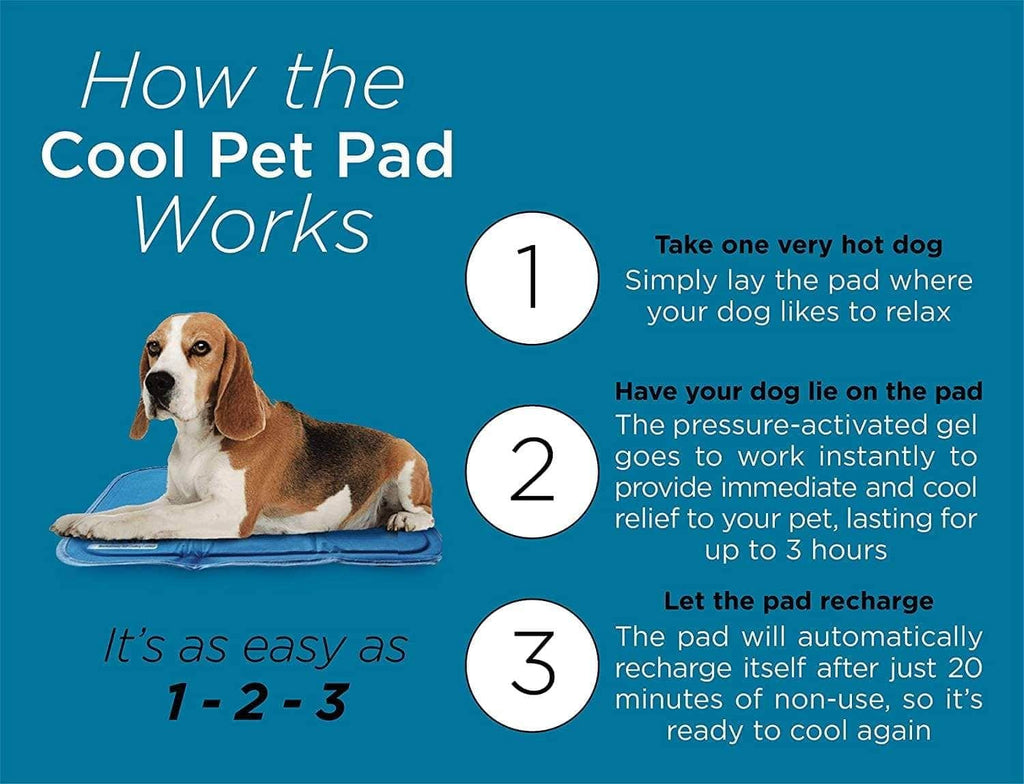 How the
Cool Pet Pad
Works

It's as easy as
1 - 2 - 3

1

Take one very hot dog
Simply lay the pad where your dog likes to relax

2

Have your dog lie on the pad
The pressure-activated gel goes to work instantly to provide immediate and cool relief to your pet, lasting for up to 3 hours

3

Let the pad recharge
The pad will automatically recharge itself after just 20 minutes of non-use, so it's ready to cool again